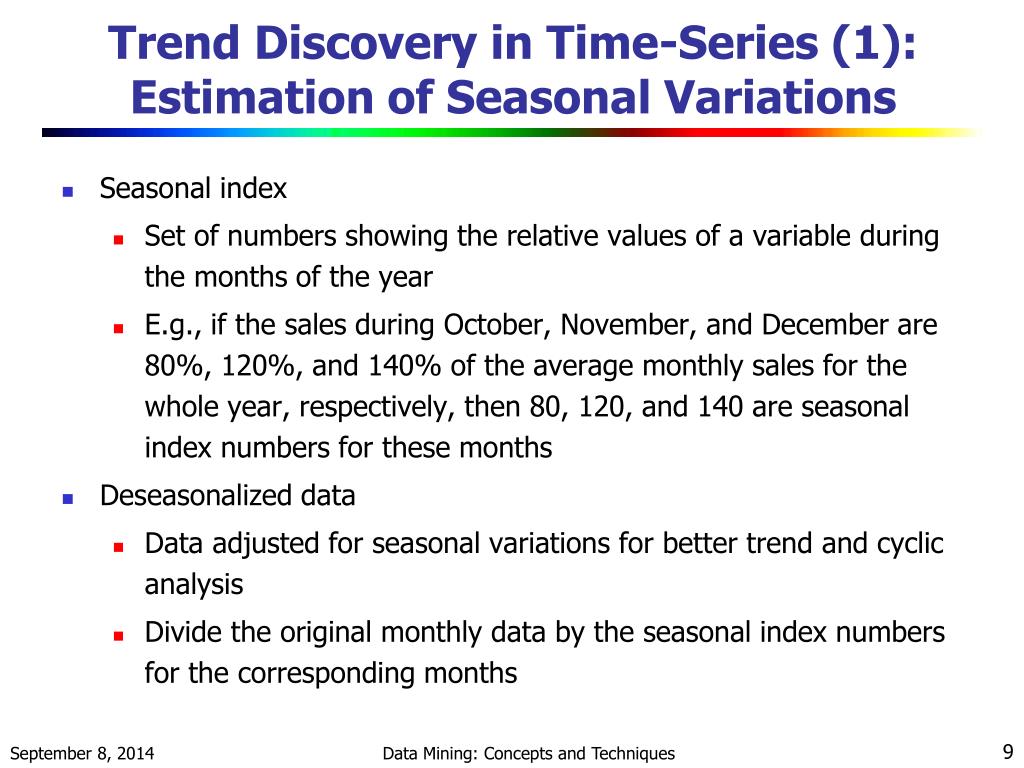 Trend Discovery in Time-Series (1): Estimation of Seasonal Variations

Seasonal index

Set of numbers showing the relative values of a variable during the months of the year

E.g., if the sales during October, November, and December are 80%, 120%, and 140% of the average monthly sales for the whole year, respectively, then 80, 120, and 140 are seasonal index numbers for these months

Deseasonalized data

Data adjusted for seasonal variations for better trend and cyclic analysis

Divide the original monthly data by the seasonal index numbers for the corresponding months

September 8, 2014

Data Mining: Concepts and Techniques

9